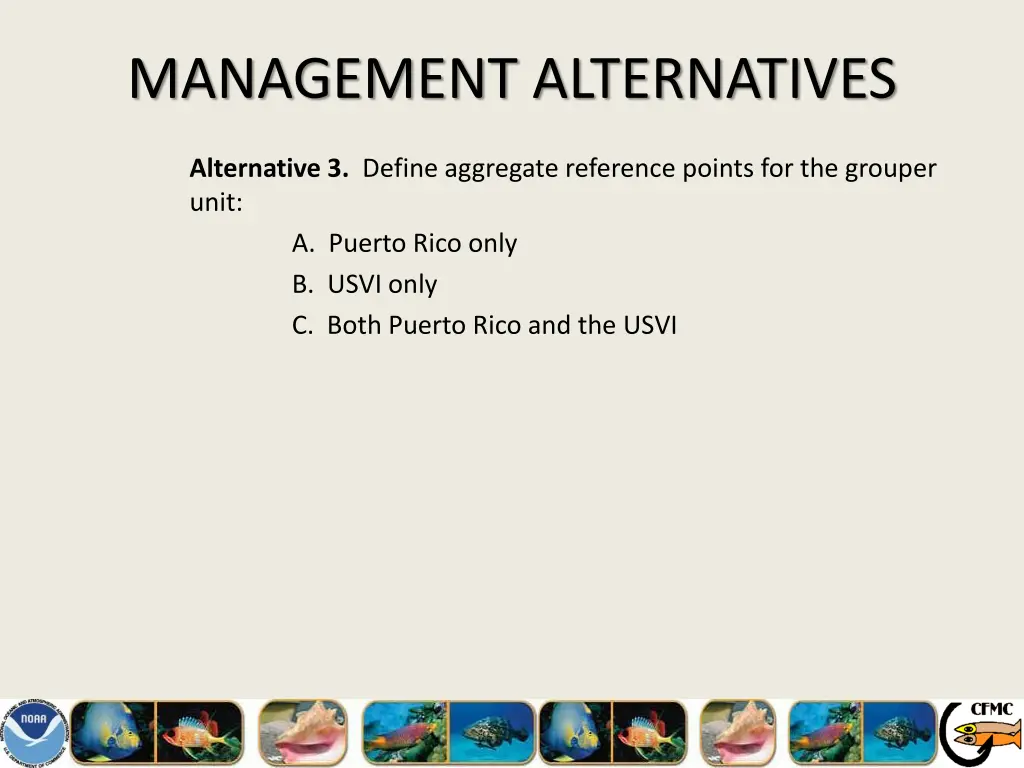 MANAGEMENT ALTERNATIVES

**Alternative 3.** Define aggregate reference points for the grouper unit:

A. Puerto Rico only
B. USVI only
C. Both Puerto Rico and the USVI

NOAA

CFMC